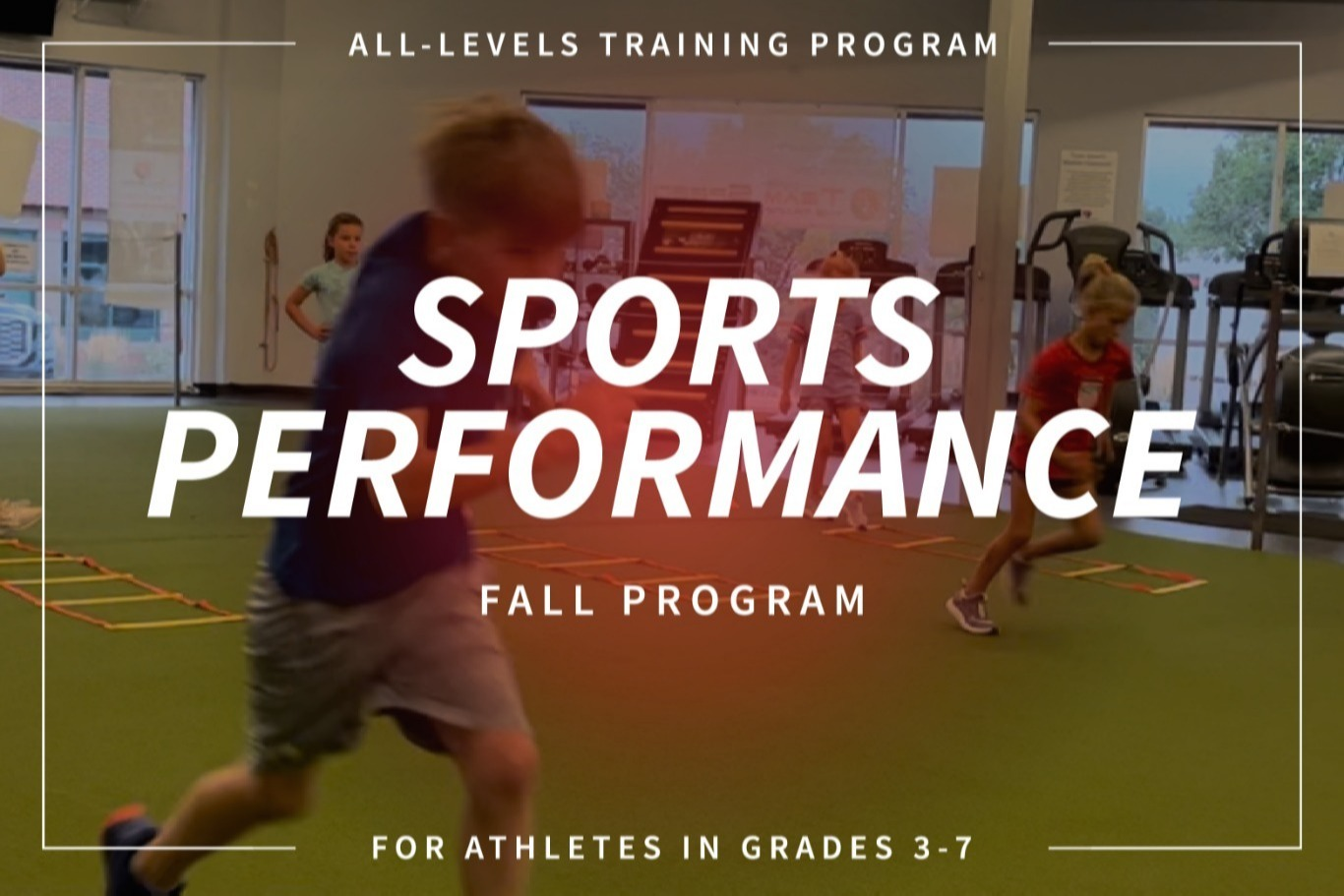 ALL-LEVELS TRAINING PROGRAM

SPORTS PERFORMANCE

FALL PROGRAM

FOR ATHLETES IN GRADES 3-7